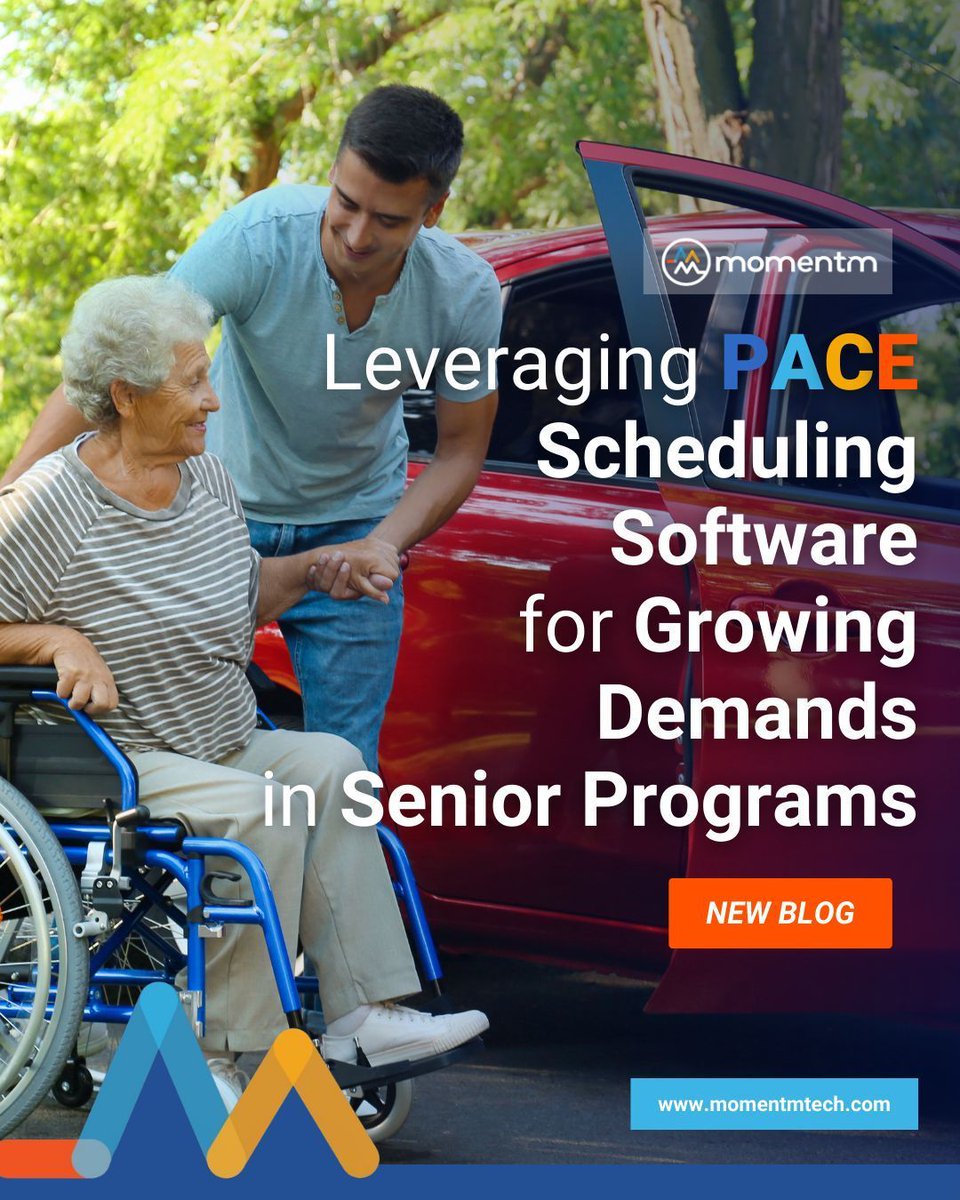 momentm

Leveraging PACE Scheduling Software for Growing Demands in Senior Programs

NEW BLOG

www.momentmtech.com